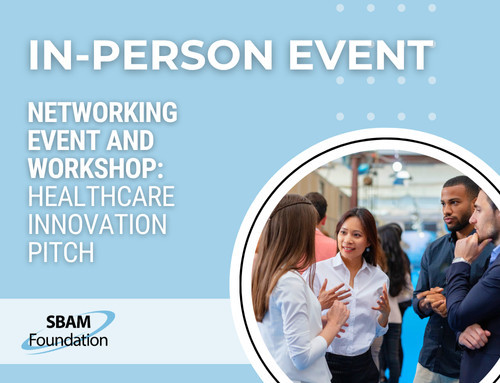 IN-PERSON EVENT

NETWORKING EVENT AND WORKSHOP: HEALTHCARE INNOVATION PITCH

SBAM Foundation